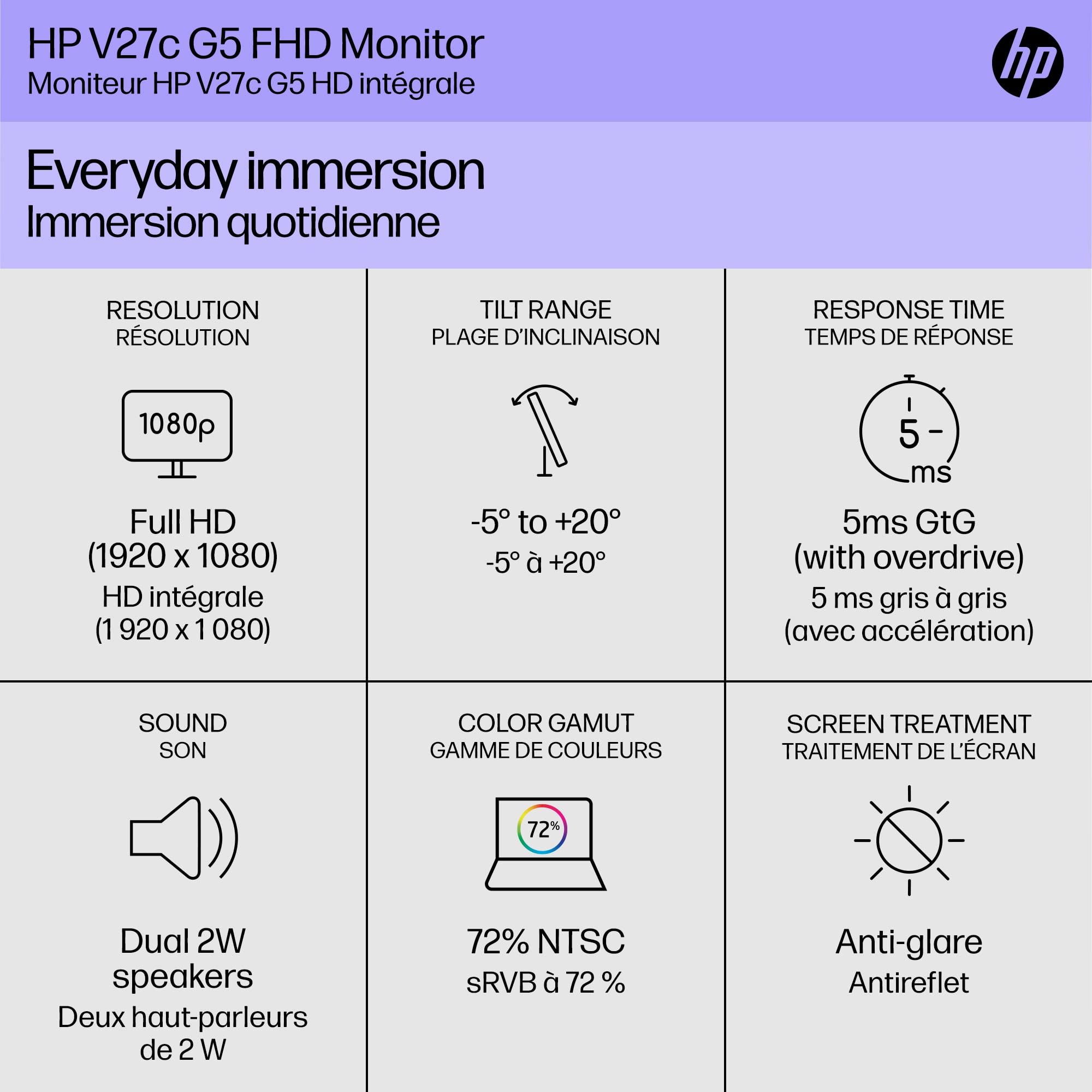 HP V27c G5 FHD Monitor
Moniteur HP V27c G5 HD intégrale

hp

Everyday immersion
Immersion quotidienne

RESOLUTION
RÉSOLUTION

1080p

Full HD
(1920 x 1080)
HD intégrale
(1 920 x 1 080)

TILT RANGE
PLAGE D'INCLINAISON

-5° to +20°
-5° à +20°

RESPONSE TIME
TEMPS DE RÉPONSE

5 ms

5ms GtG
(with overdrive)
5 ms gris à gris
(avec accélération)

SOUND
SON

Dual 2W
speakers
Deux haut-parleurs
de 2 W

COLOR GAMUT
GAMME DE COULEURS

72%

72% NTSC
sRVB à 72 %

SCREEN TREATMENT
TRAITEMENT DE L'ÉCRAN

Anti-glare
Antireflet